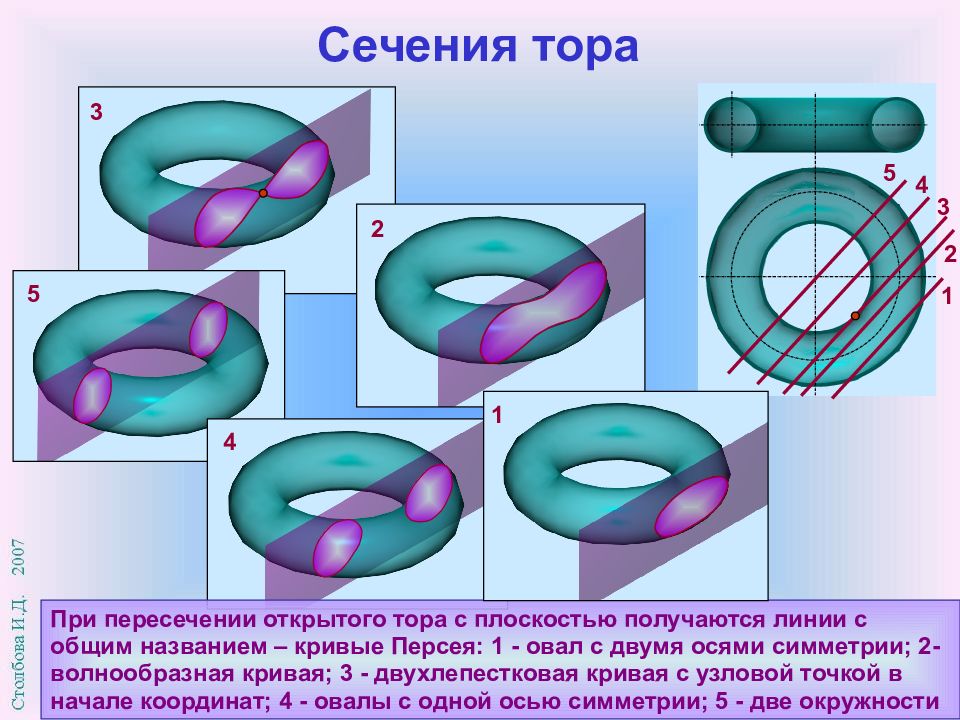 Сечения тора

3

2

5

4

1

5
4
3
2
1

Столбова И.Д. 2007

При пересечении открытого тора с плоскостью получаются линии с общим названием – кривые Персея: 1 - овал с двумя осями симметрии; 2- волнообразная кривая; 3 - двухлепестковая кривая с узловой точкой в начале координат; 4 - овалы с одной осью симметрии; 5 - две окружности